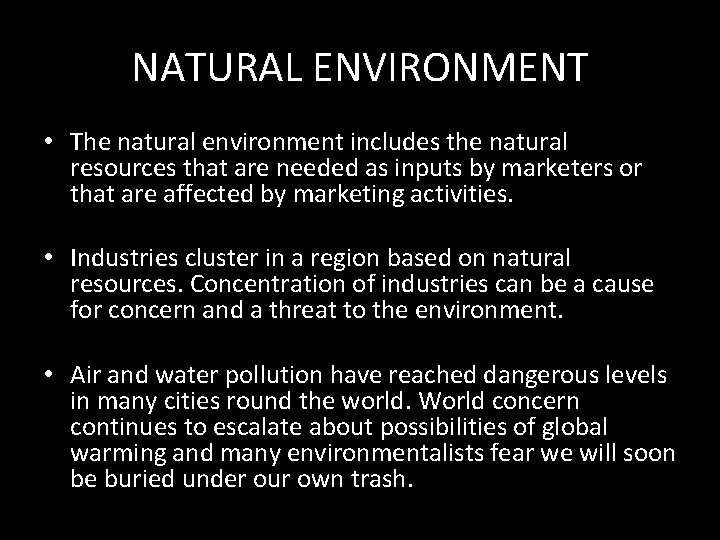 NATURAL ENVIRONMENT

• The natural environment includes the natural resources that are needed as inputs by marketers or that are affected by marketing activities.

• Industries cluster in a region based on natural resources. Concentration of industries can be a cause for concern and a threat to the environment.

• Air and water pollution have reached dangerous levels in many cities round the world. World concern continues to escalate about possibilities of global warming and many environmentalists fear we will soon be buried under our own trash.